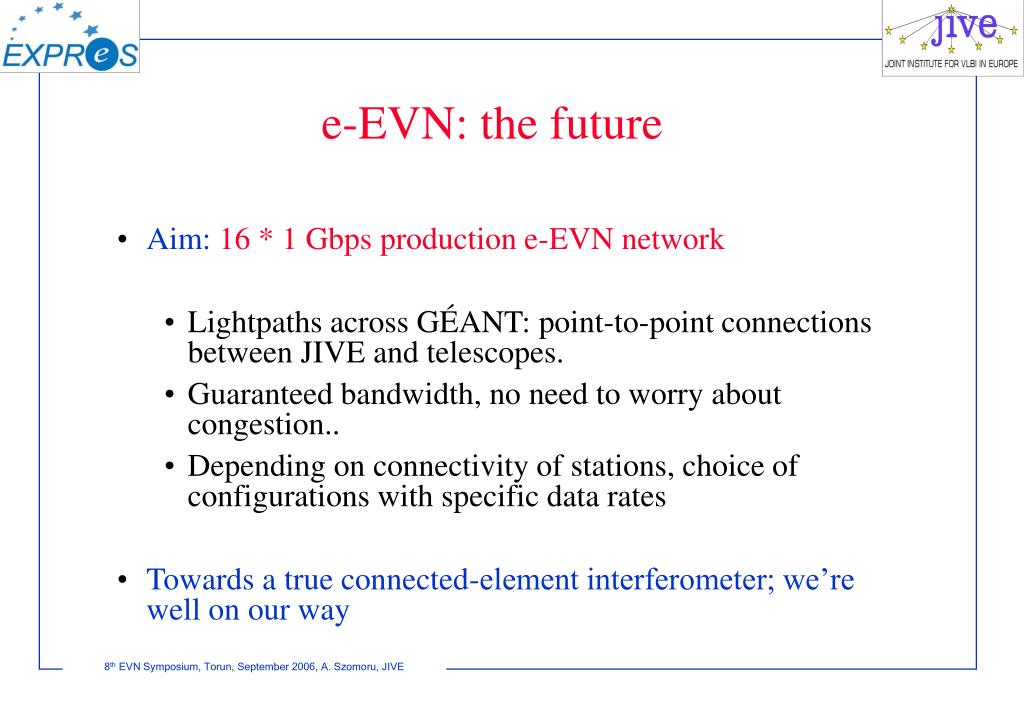 EXPReS

jive
JOINT INSTITUTE FOR VLBI IN EUROPE

e-EVN: the future

• Aim: 16 * 1 Gbps production e-EVN network

• Lightpaths across GÉANT: point-to-point connections between JIVE and telescopes.
• Guaranteed bandwidth, no need to worry about congestion..
• Depending on connectivity of stations, choice of configurations with specific data rates

• Towards a true connected-element interferometer; we're well on our way

8th EVN Symposium, Torun, September 2006, A. Szomoru, JIVE